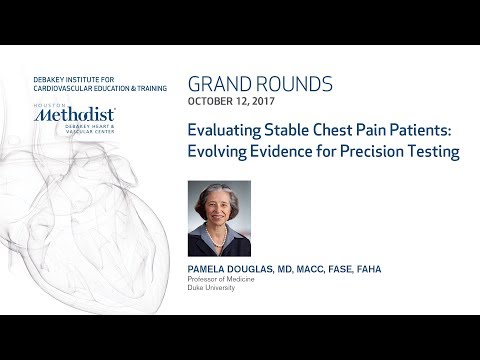 DEBAKEY INSTITUTE FOR CARDIOVASCULAR EDUCATION & TRAINING

HOUSTON
Methodist
DEBAKEY HEART & VASCULAR CENTER

GRAND ROUNDS
OCTOBER 12, 2017

Evaluating Stable Chest Pain Patients: Evolving Evidence for Precision Testing

PAMELA DOUGLAS, MD, MACC, FASE, FAHA
Professor of Medicine
Duke University